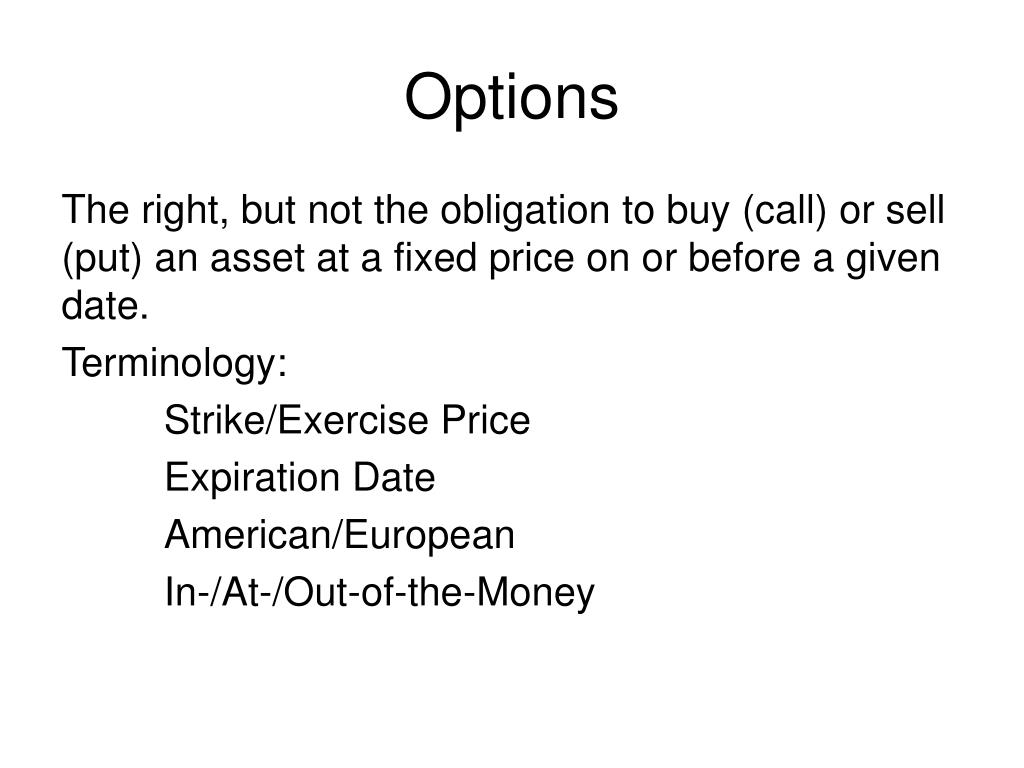 Options

The right, but not the obligation to buy (call) or sell (put) an asset at a fixed price on or before a given date.

Terminology:

Strike/Exercise Price

Expiration Date

American/European

In-/At-/Out-of-the-Money